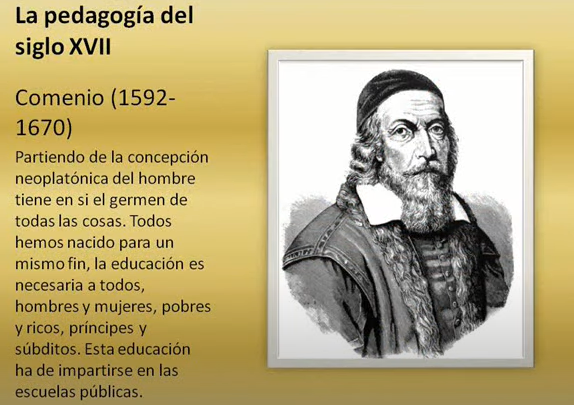 La pedagogía del siglo XVII

Comenio (1592-1670)

Partiendo de la concepción neoplatónica del hombre tiene en si el germen de todas las cosas. Todos hemos nacido para un mismo fin, la educación es necesaria a todos, hombres y mujeres, pobres y ricos, príncipes y súbditos. Esta educación ha de impartirse en las escuelas públicas.